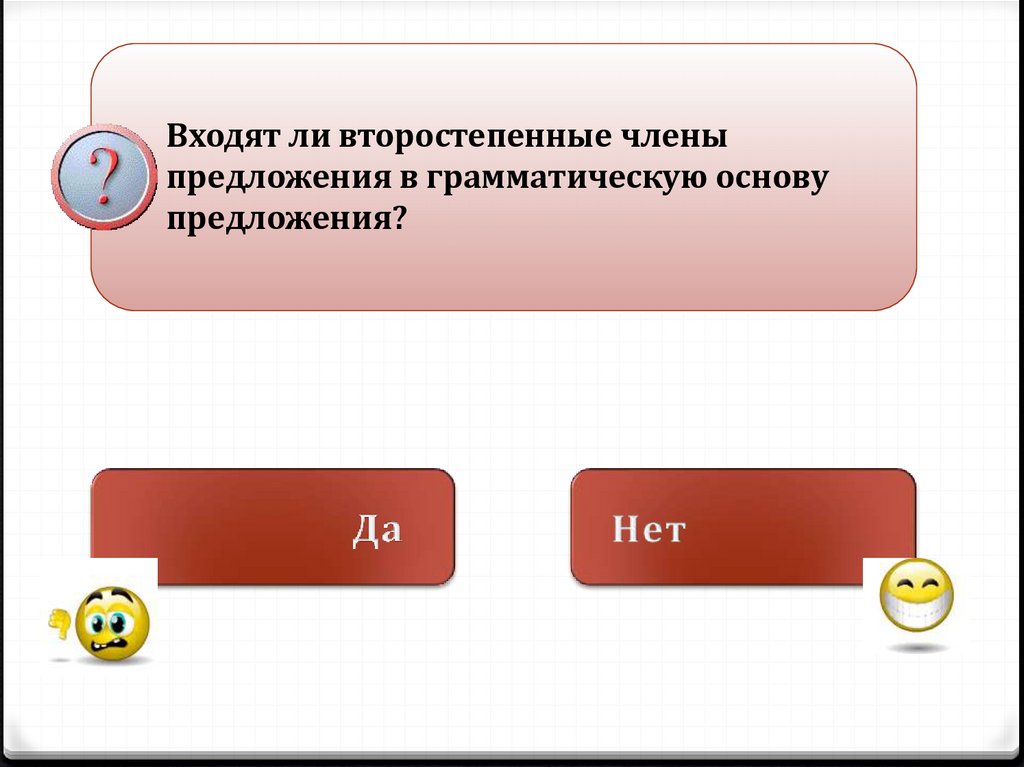 ?

Входят ли второстепенные члены предложения в грамматическую основу предложения?

Да

Нет